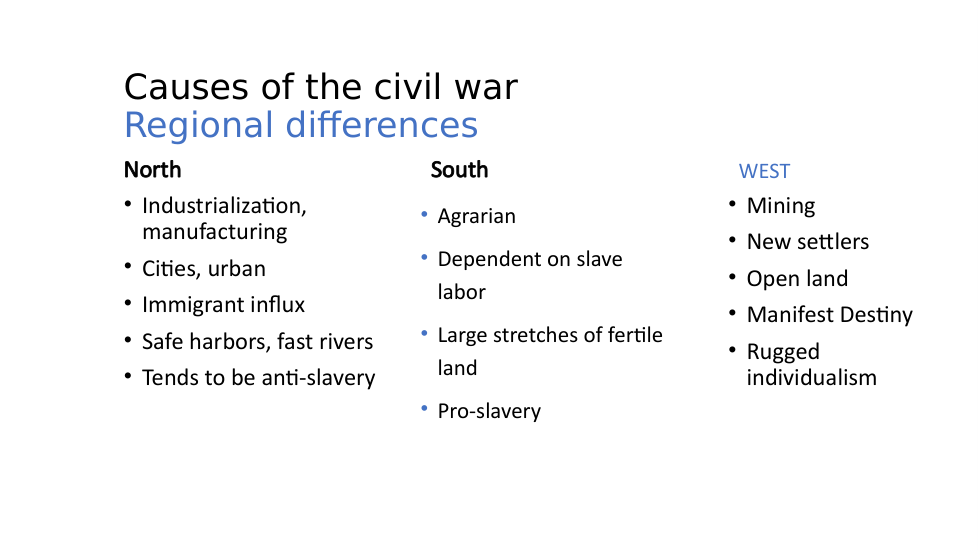 Causes of the civil war
Regional differences

North

• Industrialization, manufacturing
• Cities, urban
• Immigrant influx
• Safe harbors, fast rivers
• Tends to be anti-slavery

South

• Agrarian
• Dependent on slave labor
• Large stretches of fertile land
• Pro-slavery

WEST

• Mining
• New settlers
• Open land
• Manifest Destiny
• Rugged individualism